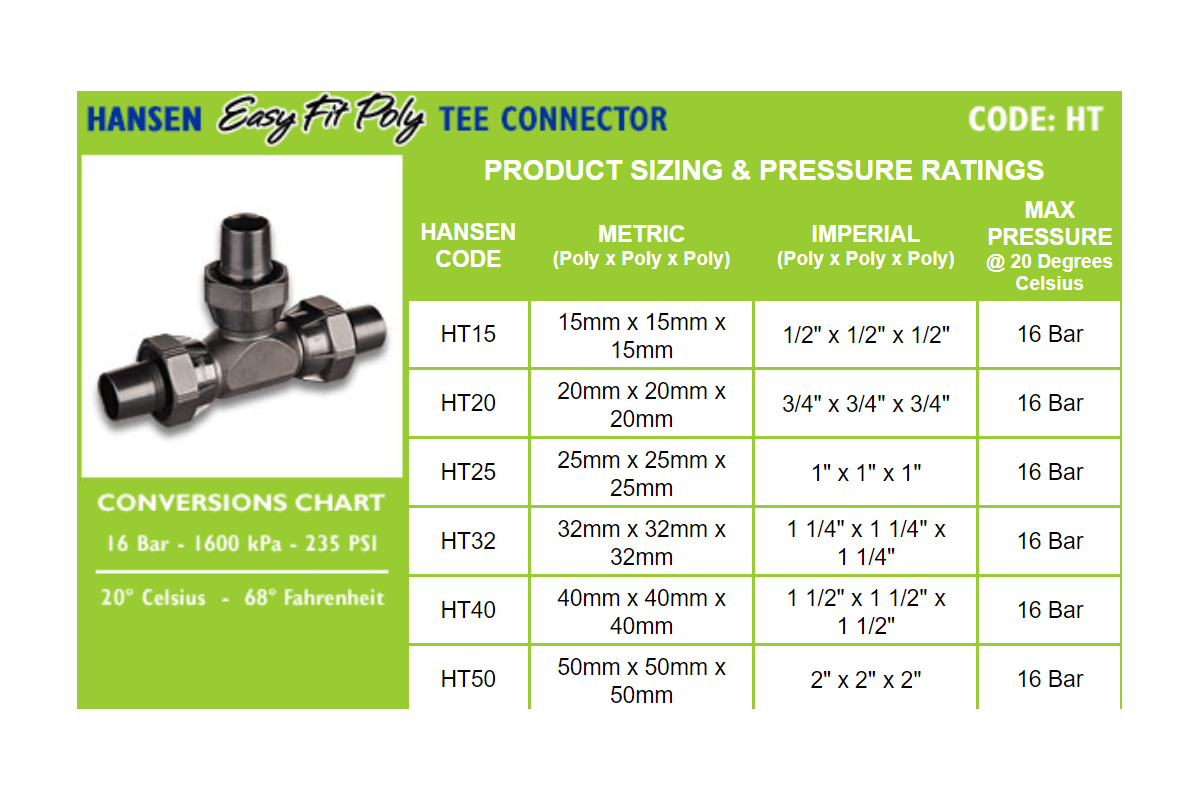 HANSEN Easy Fit Poly TEE CONNECTOR

CODE: HT

CONVERSIONS CHART

16 Bar - 1600 kPa - 235 PSI

20° Celsius - 68° Fahrenheit

PRODUCT SIZING & PRESSURE RATINGS

| HANSEN CODE | METRIC (Poly x Poly x Poly) | IMPERIAL (Poly x Poly x Poly) | MAX PRESSURE @ 20 Degrees Celsius |
|---|---|---|---|
| HT15 | 15mm x 15mm x 15mm | 1/2" x 1/2" x 1/2" | 16 Bar |
| HT20 | 20mm x 20mm x 20mm | 3/4" x 3/4" x 3/4" | 16 Bar |
| HT25 | 25mm x 25mm x 25mm | 1" x 1" x 1" | 16 Bar |
| HT32 | 32mm x 32mm x 32mm | 1 1/4" x 1 1/4" x 1 1/4" | 16 Bar |
| HT40 | 40mm x 40mm x 40mm | 1 1/2" x 1 1/2" x 1 1/2" | 16 Bar |
| HT50 | 50mm x 50mm x 50mm | 2" x 2" x 2" | 16 Bar |